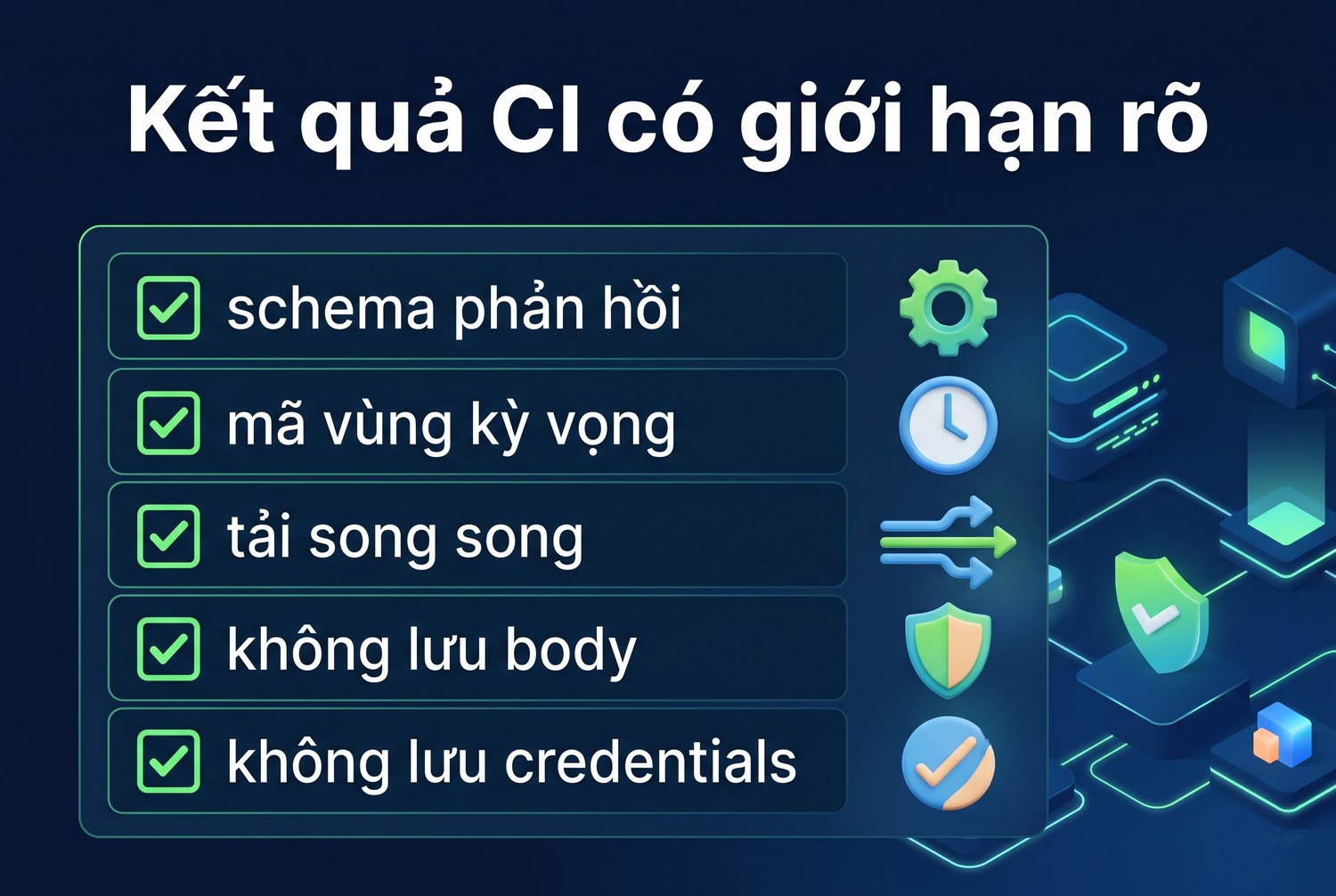 Kết quả CI có giới hạn rõ

☑ schema phản hồi

☑ mã vùng kỳ vọng

☑ tải song song

☑ không lưu body

☑ không lưu credentials